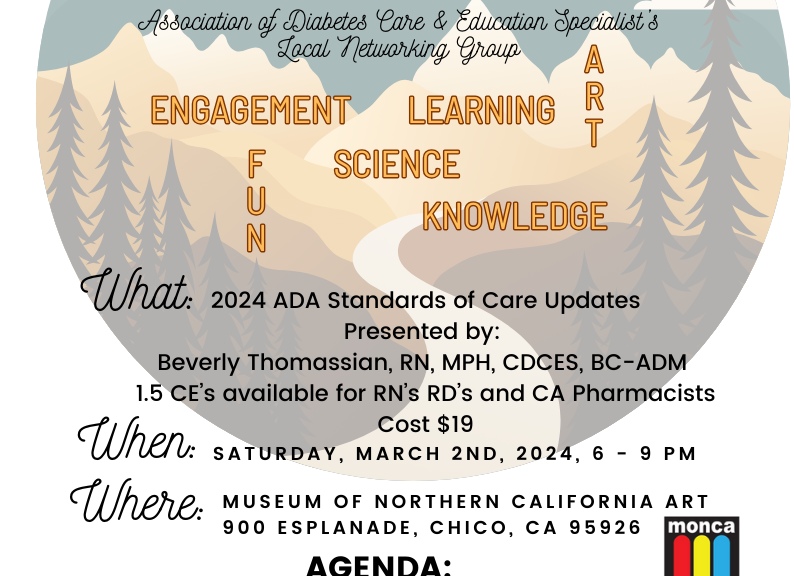 Association of Diabetes Care & Education Specialist's
Local Networking Group

ENGAGEMENT LEARNING ART

FUN SCIENCE

KNOWLEDGE

What: 2024 ADA Standards of Care Updates
Presented by:
Beverly Thomassian, RN, MPH, CDCES, BC-ADM
1.5 CE's available for RN's RD's and CA Pharmacists
Cost $19

When: SATURDAY, MARCH 2ND, 2024, 6 - 9 PM

Where: MUSEUM OF NORTHERN CALIFORNIA ART
900 ESPLANADE, CHICO, CA 95926

monca

AGENDA: